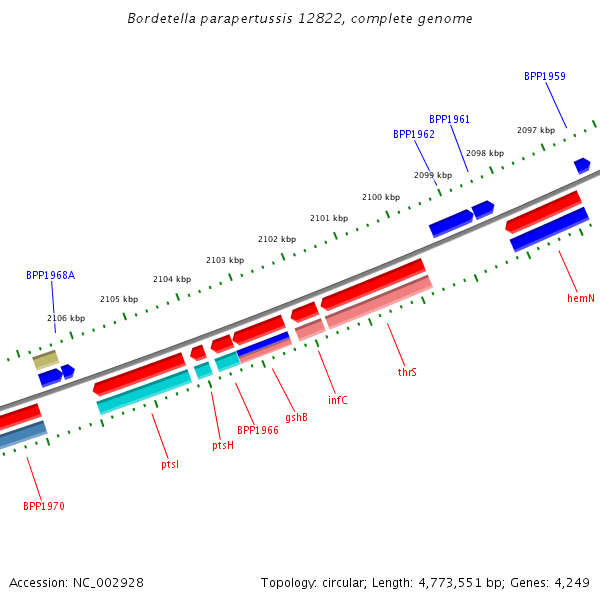 Bordetella parapertussis 12822, complete genome

BPP1959
BPP1961
BPP1962
2097 kbp
2098 kbp
2099 kbp
2100 kbp
2101 kbp
2102 kbp
2103 kbp
2104 kbp
2105 kbp
2106 kbp
BPP1968A

hemN
thrS
infC
gshB
BPP1966
ptsH
ptsI
BPP1970

Accession: NC_002928
Topology: circular; Length: 4,773,551 bp; Genes: 4,249